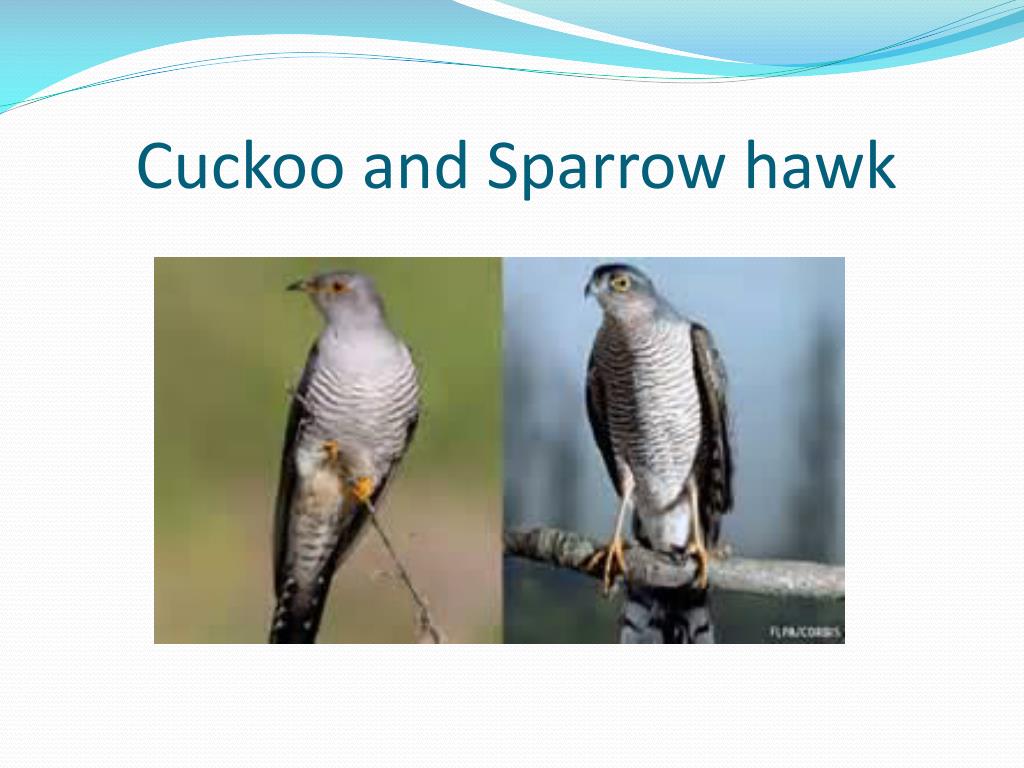 Cuckoo and Sparrow hawk

FLPA/CORBIS